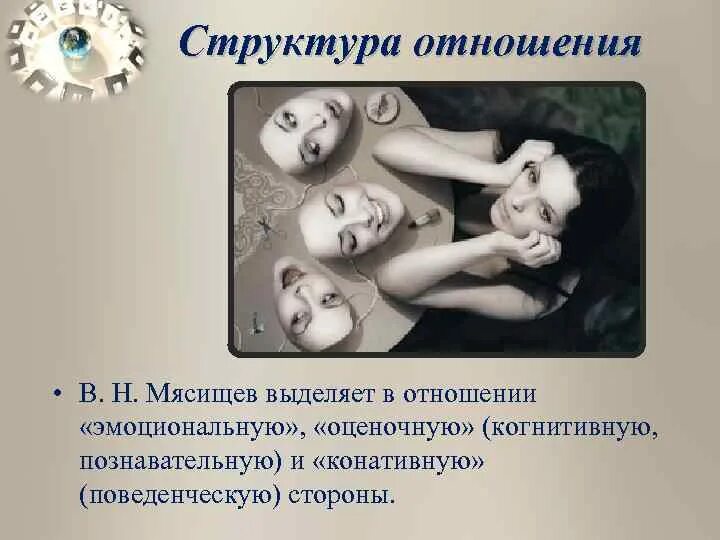 Структура отношения

• В. Н. Мясищев выделяет в отношении «эмоциональную», «оценочную» (когнитивную, познавательную) и «конативную» (поведенческую) стороны.